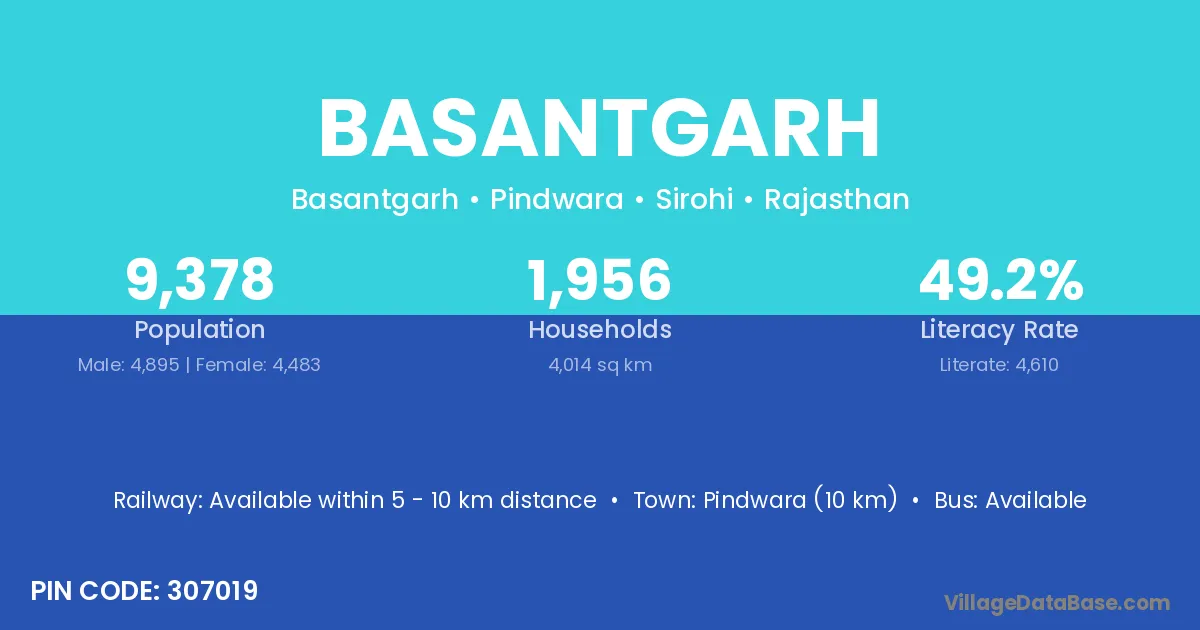 BASANTGARH

Basantgarh • Pindwara • Sirohi • Rajasthan

9,378
Population
Male: 4,895 | Female: 4,483

1,956
Households
4,014 sq km

49.2%
Literacy Rate
Literate: 4,610

Railway: Available within 5 - 10 km distance • Town: Pindwara (10 km) • Bus: Available

PIN CODE: 307019

VillageDataBase.com